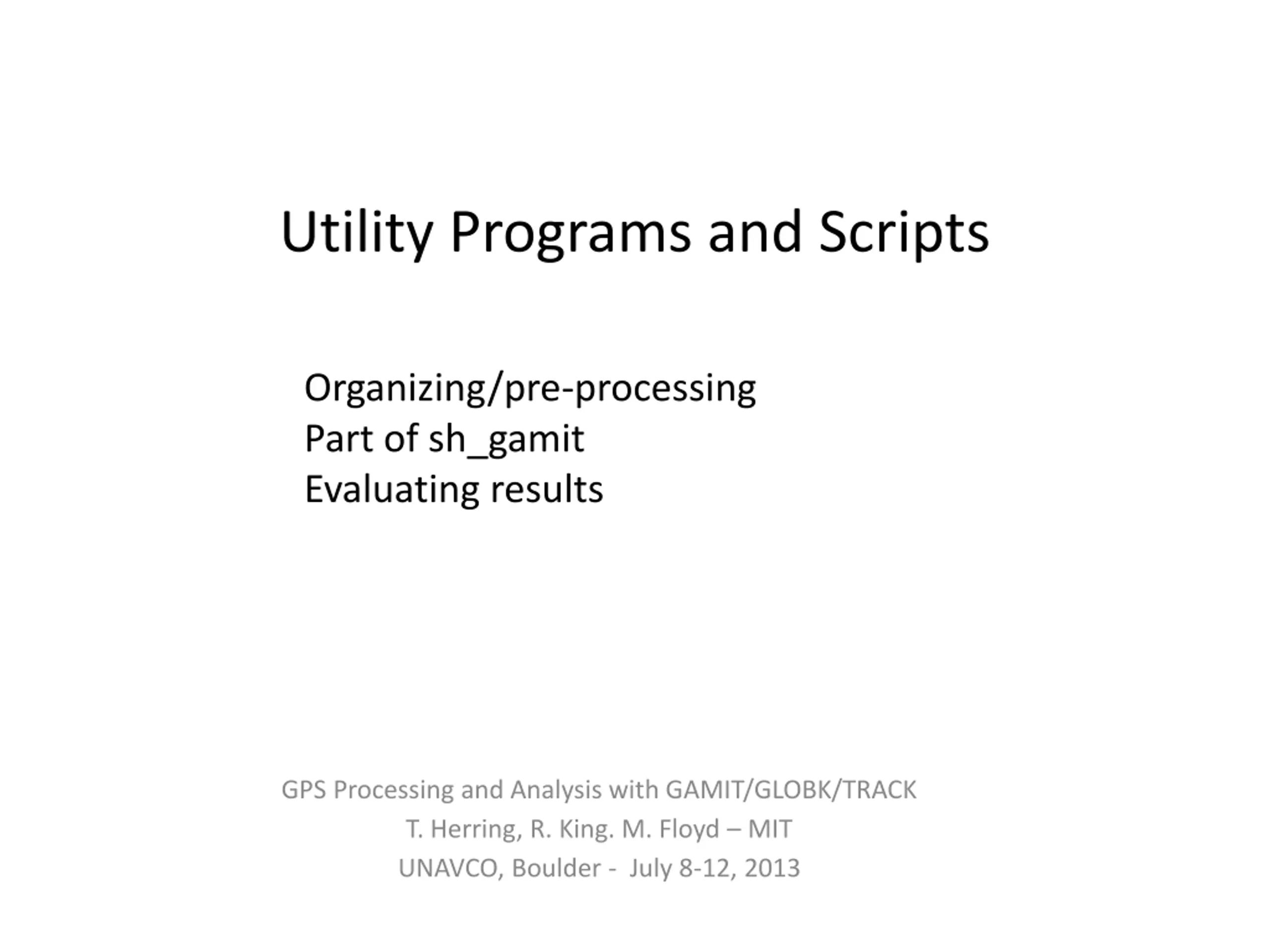 Utility Programs and Scripts

Organizing/pre-processing
Part of sh_gamit
Evaluating results

GPS Processing and Analysis with GAMIT/GLOBK/TRACK
T. Herring, R. King. M. Floyd – MIT
UNAVCO, Boulder - July 8-12, 2013